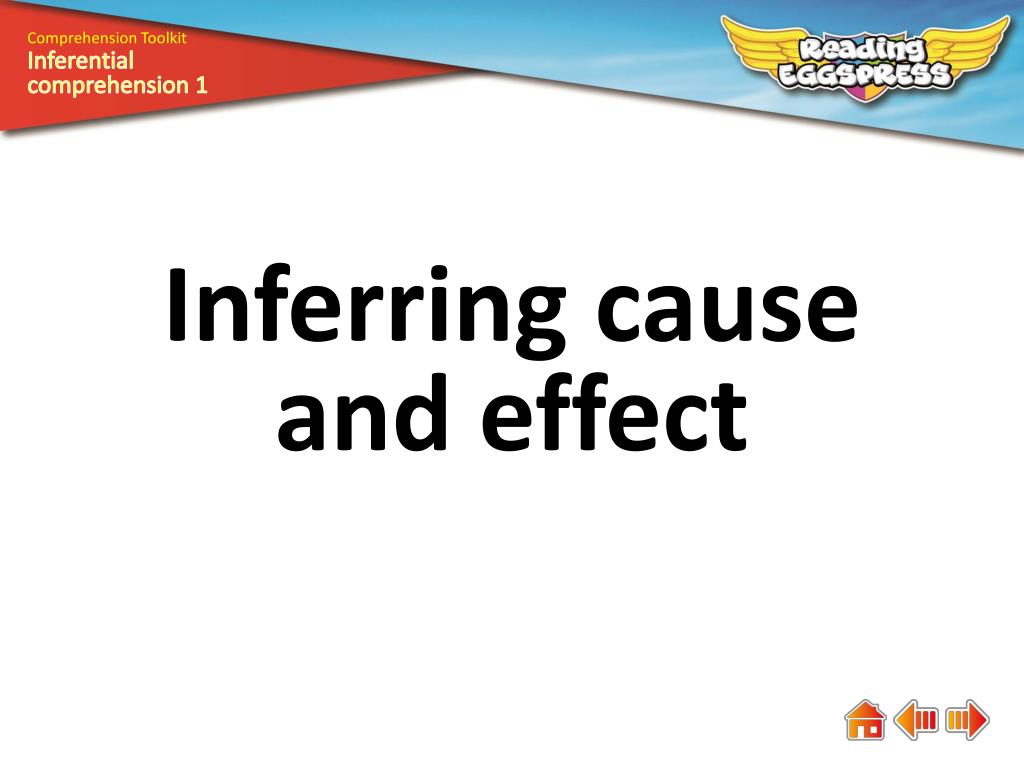 Comprehension Toolkit
Inferential comprehension 1

Reading EGGSPRESS

Inferring cause and effect